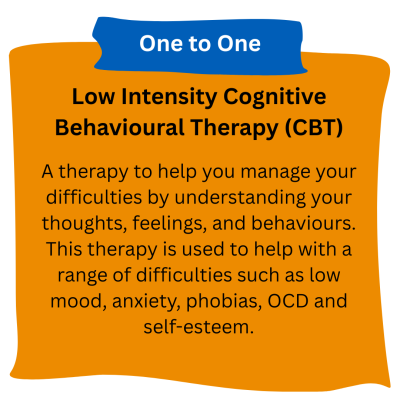 One to One

Low Intensity Cognitive Behavioural Therapy (CBT)

A therapy to help you manage your difficulties by understanding your thoughts, feelings, and behaviours. This therapy is used to help with a range of difficulties such as low mood, anxiety, phobias, OCD and self-esteem.